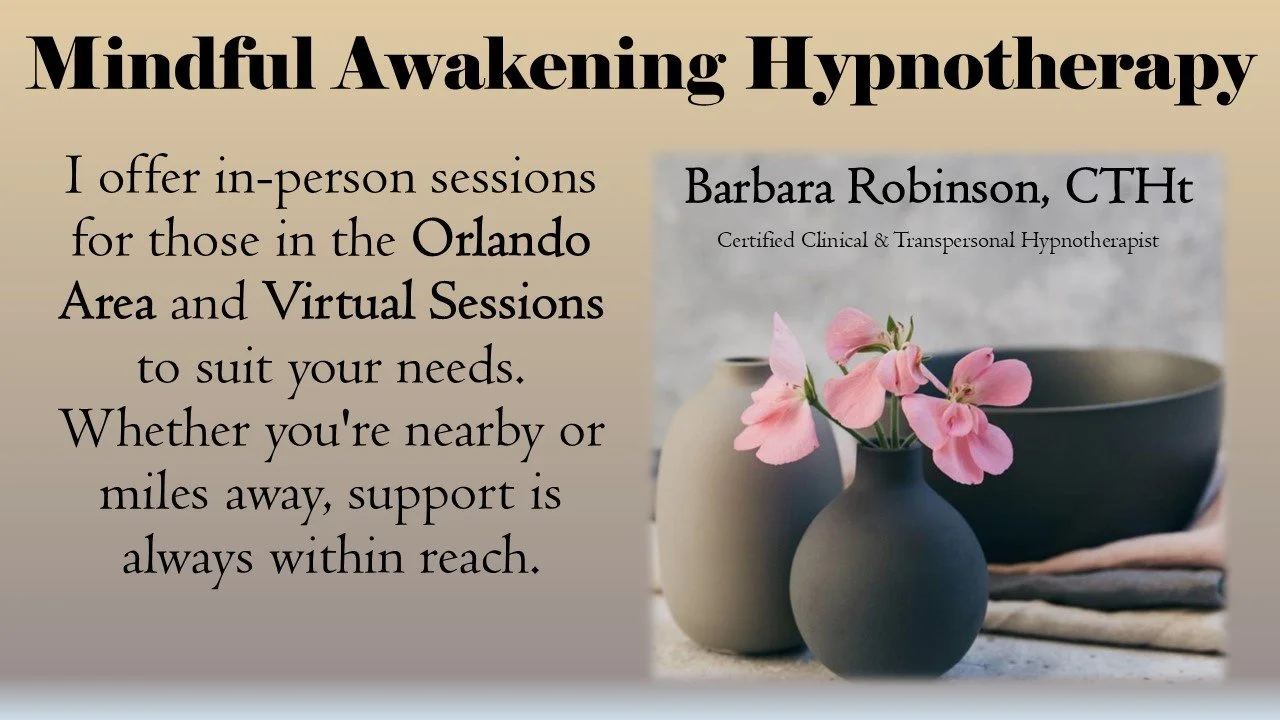 Mindful Awakening Hypnotherapy

I offer in-person sessions for those in the Orlando Area and Virtual Sessions to suit your needs. Whether you're nearby or miles away, support is always within reach.

Barbara Robinson, CTHt

Certified Clinical & Transpersonal Hypnotherapist